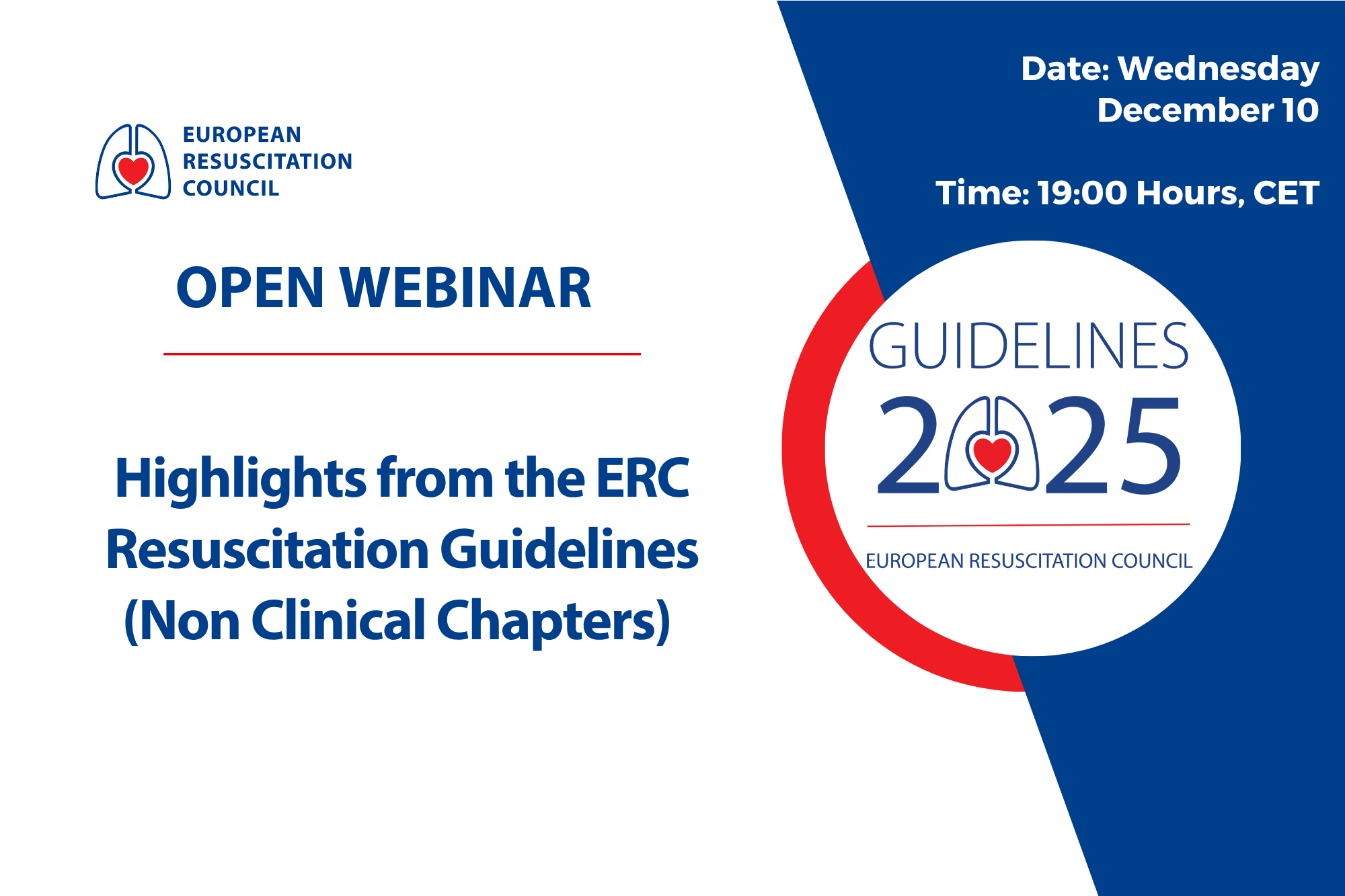 EUROPEAN RESUSCITATION COUNCIL

OPEN WEBINAR

Highlights from the ERC Resuscitation Guidelines (Non Clinical Chapters)

Date: Wednesday December 10

Time: 19:00 Hours, CET

GUIDELINES 2025

EUROPEAN RESUSCITATION COUNCIL